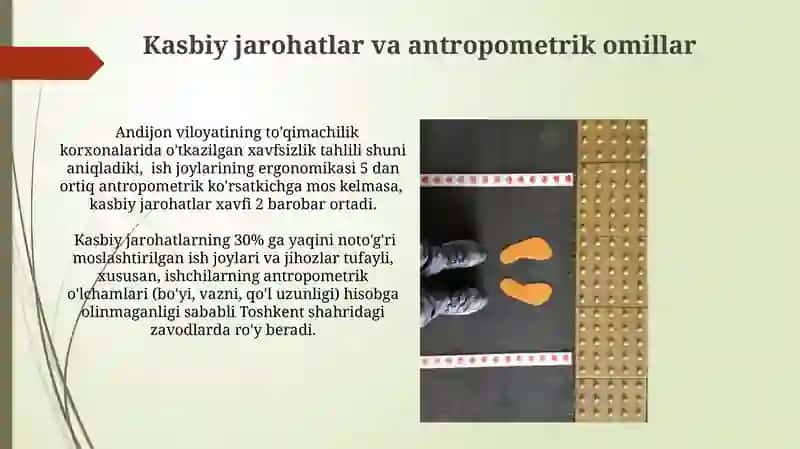 Kasbiy jarohatlar va antropometrik omillar

Andijon viloyatining to'qimachilik korxonalarida o'tkazilgan xavfsizlik tahlili shuni aniqladiki, ish joylarining ergonomikasi 5 dan ortiq antropometrik ko'rsatkichga mos kelmasa, kasbiy jarohatlar xavfi 2 barobar ortadi.

Kasbiy jarohatlarning 30% ga yaqini noto'g'ri moslashtirilgan ish joylari va jihozlar tufayli, xususan, ishchilarning antropometrik o'lchamlari (bo'yi, vazni, qo'l uzunligi) hisobga olinmaganligi sababli Toshkent shahridagi zavodlarda ro'y beradi.